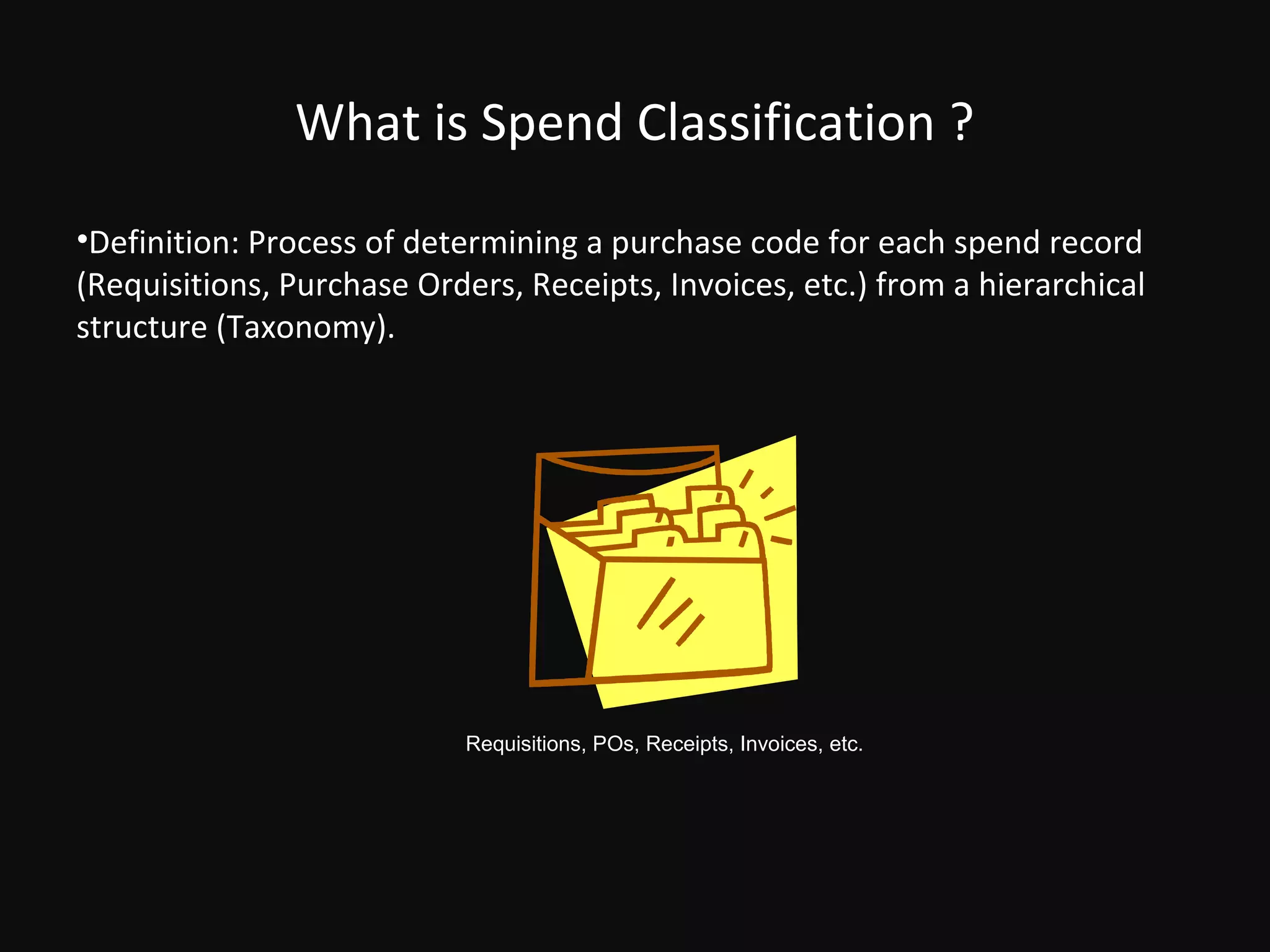 What is Spend Classification ?

•Definition: Process of determining a purchase code for each spend record (Requisitions, Purchase Orders, Receipts, Invoices, etc.) from a hierarchical structure (Taxonomy).

Requisitions, POs, Receipts, Invoices, etc.